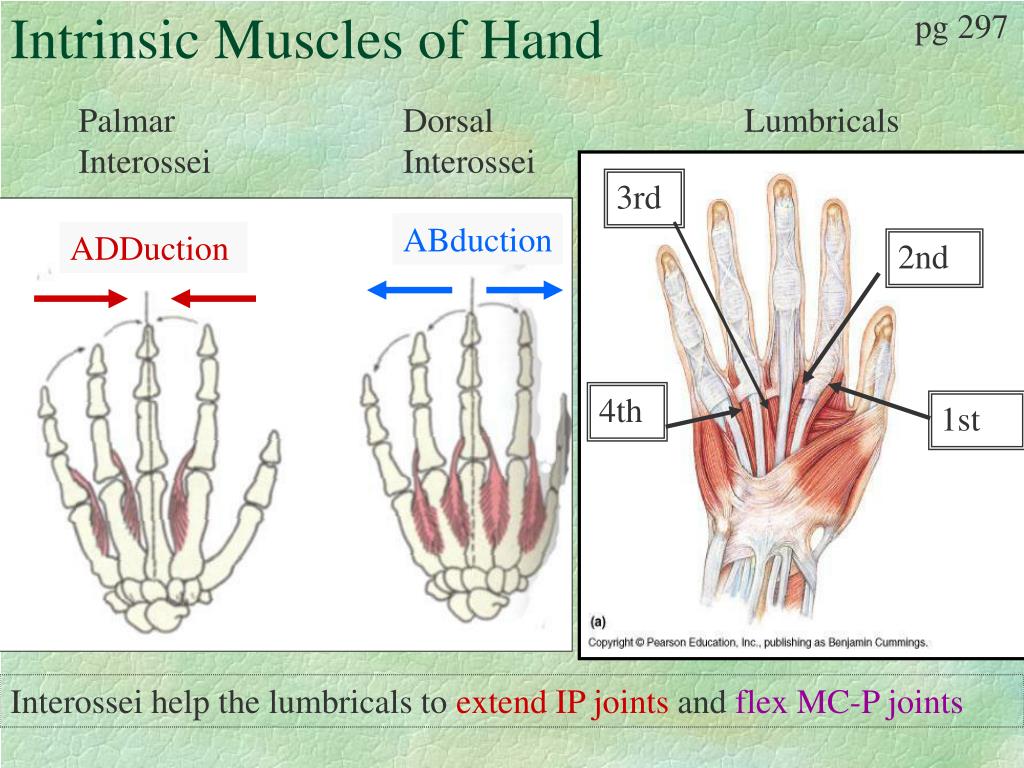 Intrinsic Muscles of Hand

pg 297

Palmar Interossei

Dorsal Interossei

Lumbricals

ADDuction

ABduction

3rd

2nd

4th

1st

(a)

Copyright © Pearson Education, Inc., publishing as Benjamin Cummings.

Interossei help the lumbricals to extend IP joints and flex MC-P joints